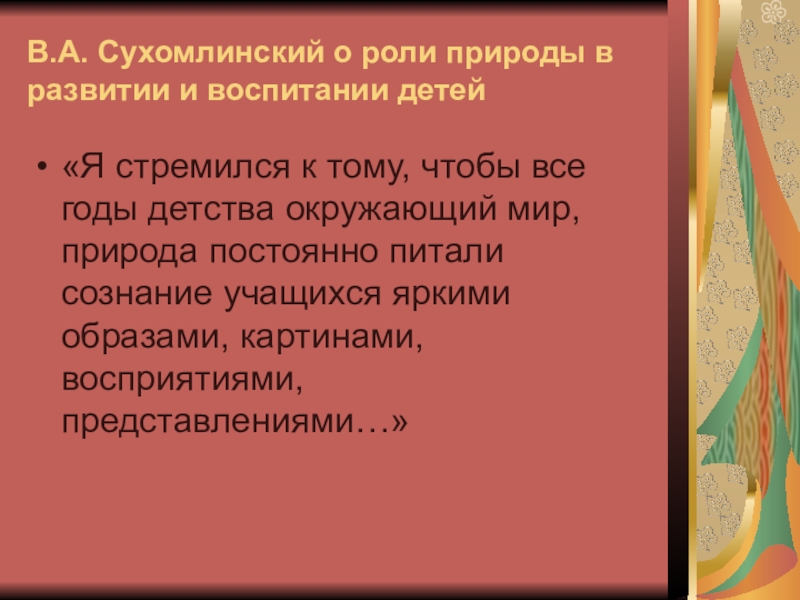 В.А. Сухомлинский о роли природы в развитии и воспитании детей

• «Я стремился к тому, чтобы все годы детства окружающий мир, природа постоянно питали сознание учащихся яркими образами, картинами, восприятиями, представлениями…»